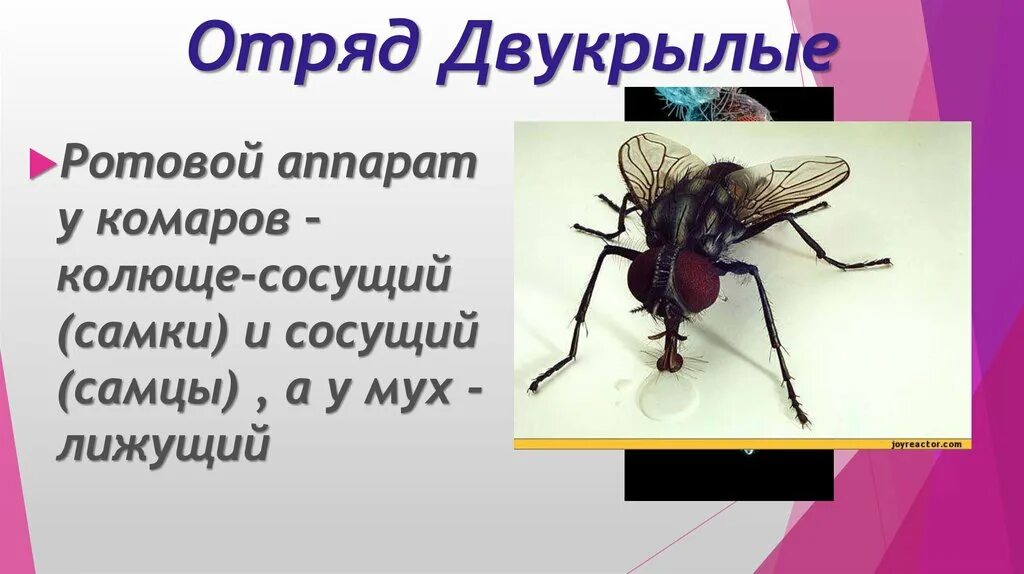 Отряд Двукрылые

Ротовой аппарат у комаров - колюще-сосущий (самки) и сосущий (самцы) , а у мух - лижущий

joyreactor.com